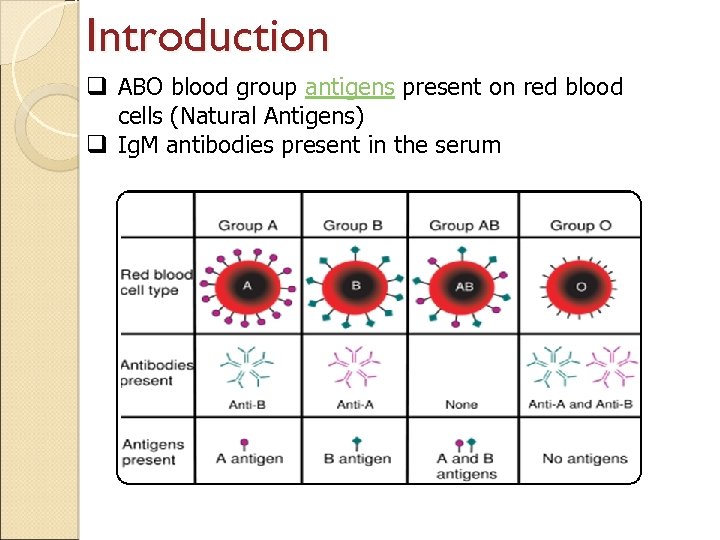 Introduction

❑ ABO blood group antigens present on red blood cells (Natural Antigens)
❑ IgM antibodies present in the serum

| | Group A | Group B | Group AB | Group O |
|---|---|---|---|---|
| Red blood cell type | A | B | AB | O |
| Antibodies present | Anti-B | Anti-A | None | Anti-A and Anti-B |
| Antigens present | A antigen | B antigen | A and B antigens | No antigens |